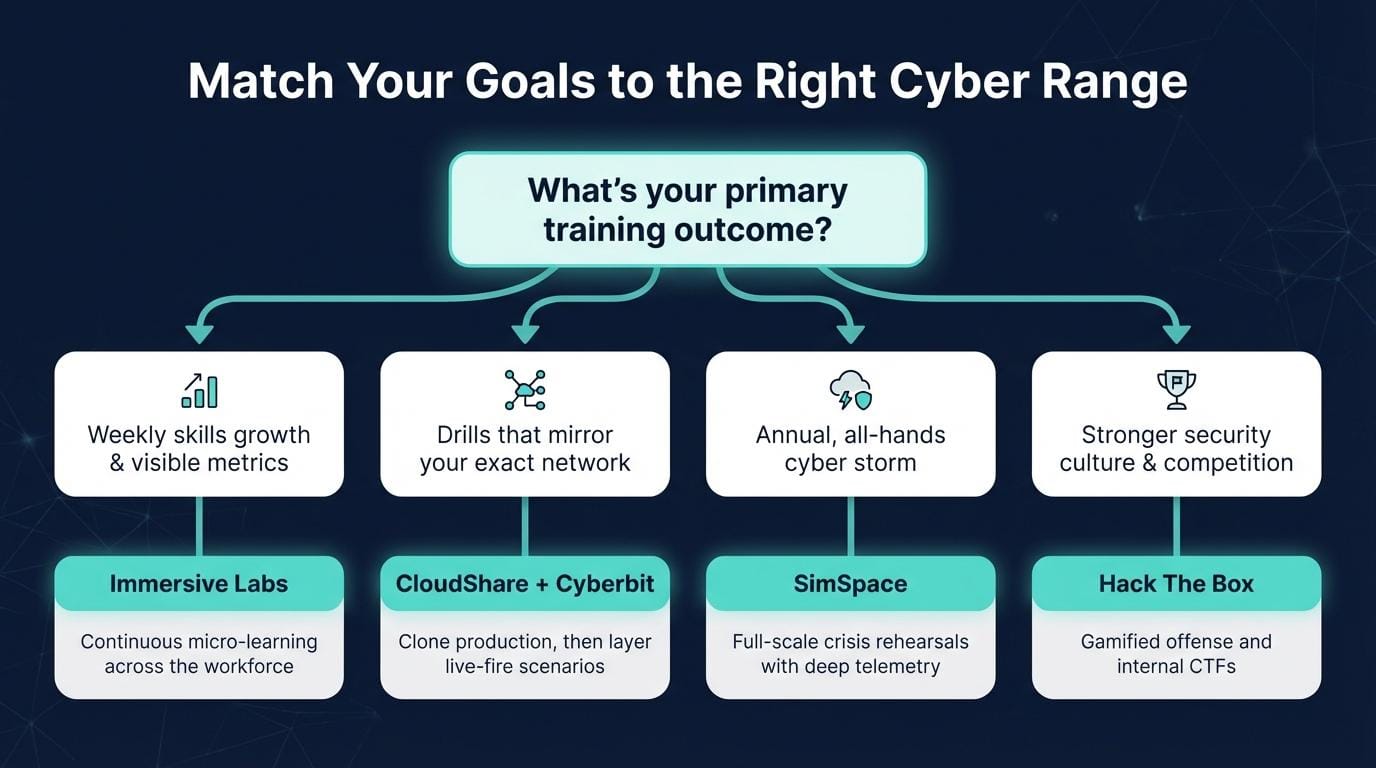 Match Your Goals to the Right Cyber Range

What's your primary training outcome?

Weekly skills growth & visible metrics

Drills that mirror your exact network

Annual, all-hands cyber storm

Stronger security culture & competition

Immersive Labs

Continuous micro-learning across the workforce

CloudShare + Cyberbit

Clone production, then layer live-fire scenarios

SimSpace

Full-scale crisis rehearsals with deep telemetry

Hack The Box

Gamified offense and internal CTFs